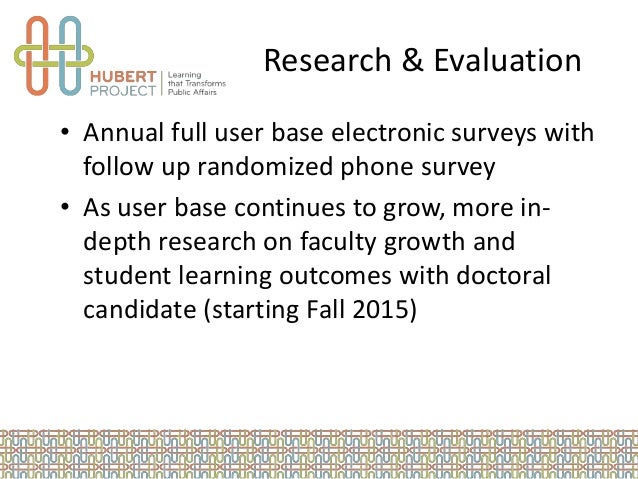 HUBERT PROJECT | Learning that Transforms Public Affairs

Research & Evaluation

• Annual full user base electronic surveys with follow up randomized phone survey
• As user base continues to grow, more in-depth research on faculty growth and student learning outcomes with doctoral candidate (starting Fall 2015)